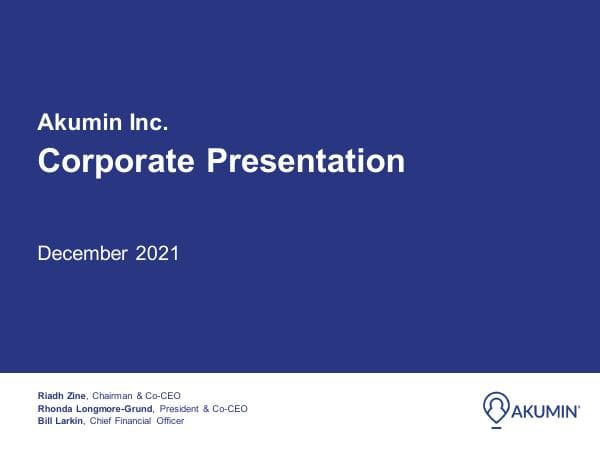 Akumin Inc.
Corporate Presentation

December 2021

Riadh Zine, Chairman & Co-CEO
Rhonda Longmore-Grund, President & Co-CEO
Bill Larkin, Chief Financial Officer

AKUMIN